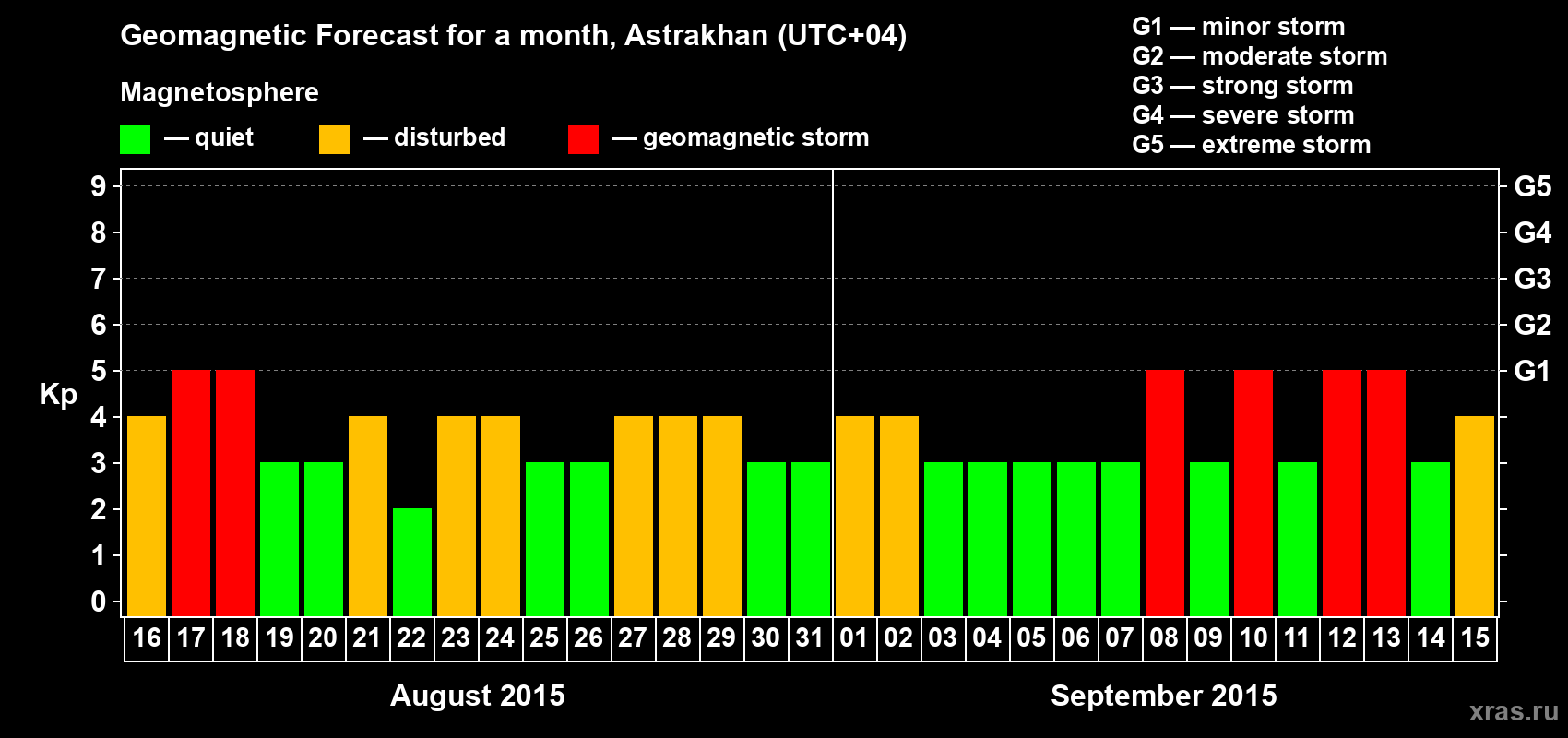 Geomagnetic Forecast for a month, Astrakhan (UTC+04)

Magnetosphere

— quiet — disturbed — geomagnetic storm

G1 — minor storm
G2 — moderate storm
G3 — strong storm
G4 — severe storm
G5 — extreme storm

Kp

9 8 7 6 5 4 3 2 1 0

G5 G4 G3 G2 G1

16 17 18 19 20 21 22 23 24 25 26 27 28 29 30 31 01 02 03 04 05 06 07 08 09 10 11 12 13 14 15

August 2015

September 2015

xras.ru